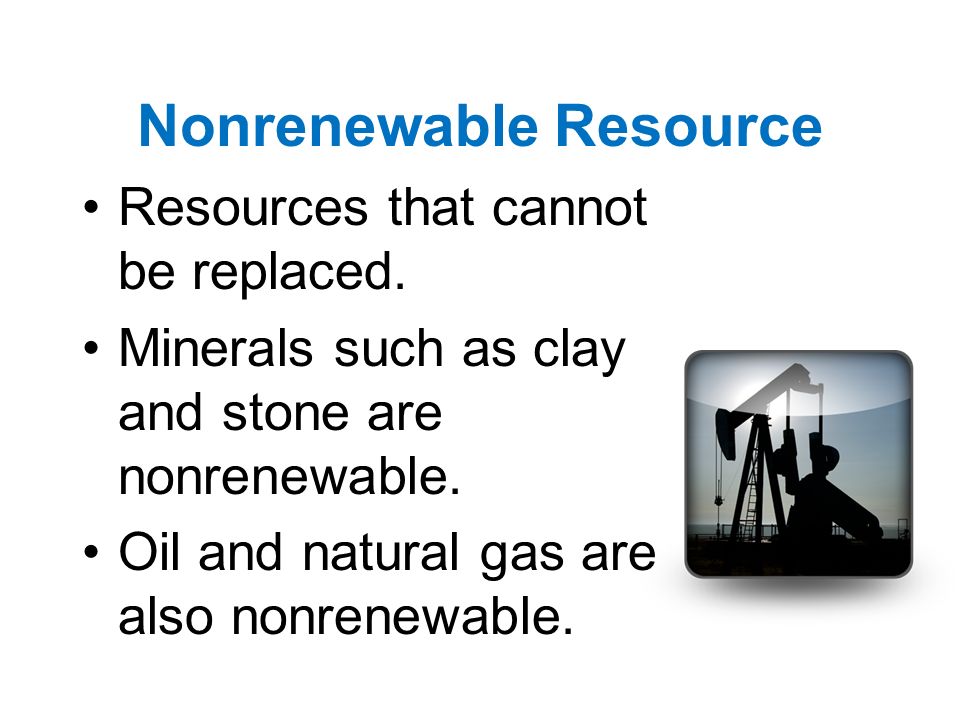 Nonrenewable Resource

• Resources that cannot be replaced.
• Minerals such as clay and stone are nonrenewable.
• Oil and natural gas are also nonrenewable.